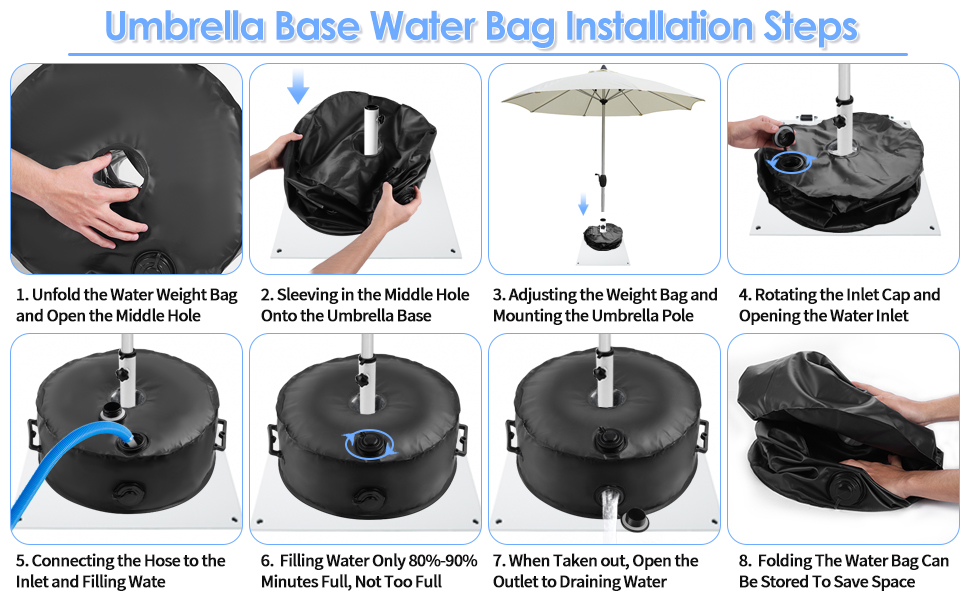 Umbrella Base Water Bag Installation Steps

1. Unfold the Water Weight Bag and Open the Middle Hole

2. Sleeving in the Middle Hole Onto the Umbrella Base

3. Adjusting the Weight Bag and Mounting the Umbrella Pole

4. Rotating the Inlet Cap and Opening the Water Inlet

5. Connecting the Hose to the Inlet and Filling Wate

6. Filling Water Only 80%-90% Minutes Full, Not Too Full

7. When Taken out, Open the Outlet to Draining Water

8. Folding The Water Bag Can Be Stored To Save Space